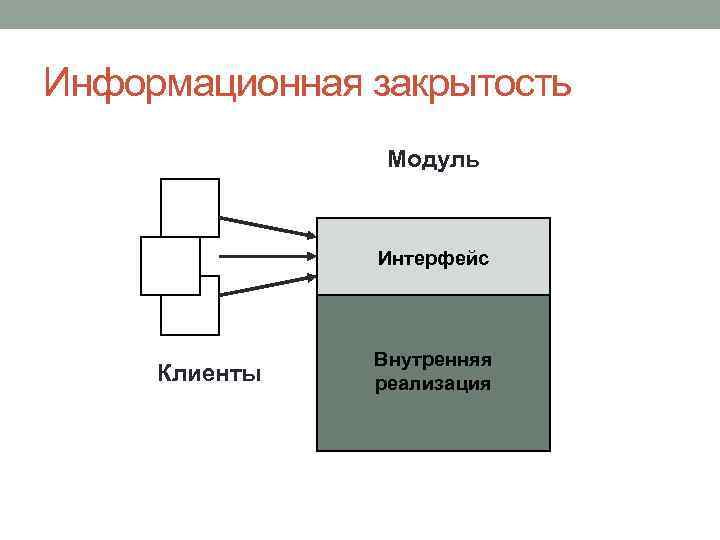 Информационная закрытость

Модуль

Интерфейс

Внутренняя реализация

Клиенты